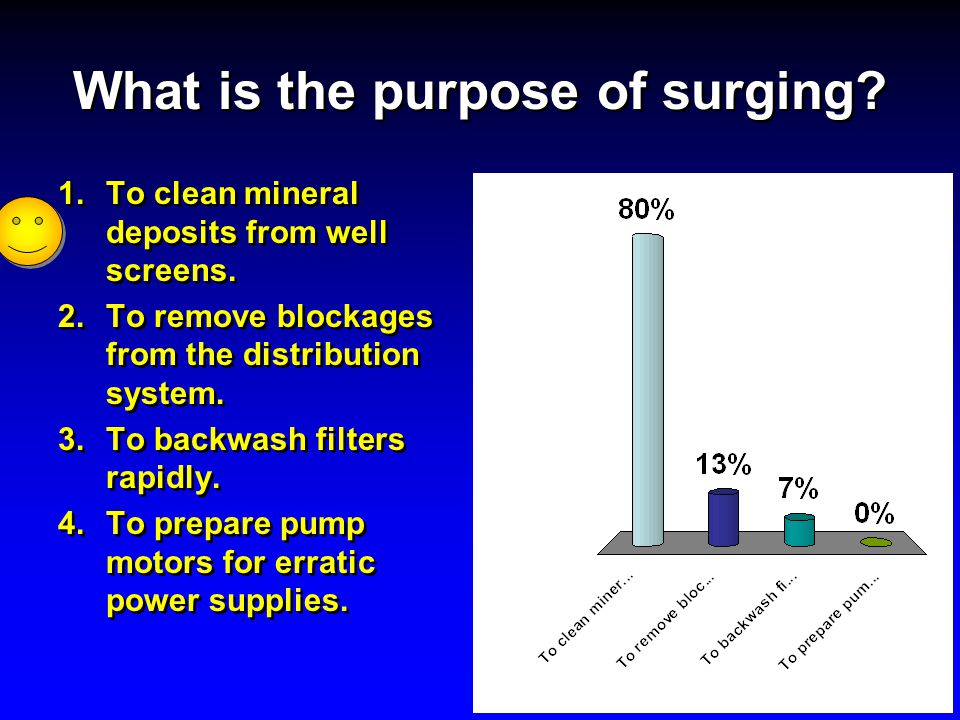 What is the purpose of surging?

1. To clean mineral deposits from well screens.
2. To remove blockages from the distribution system.
3. To backwash filters rapidly.
4. To prepare pump motors for erratic power supplies.

80%
13%
7%
0%

To clean miner...
To remove bloc...
To backwash fi...
To prepare pum...